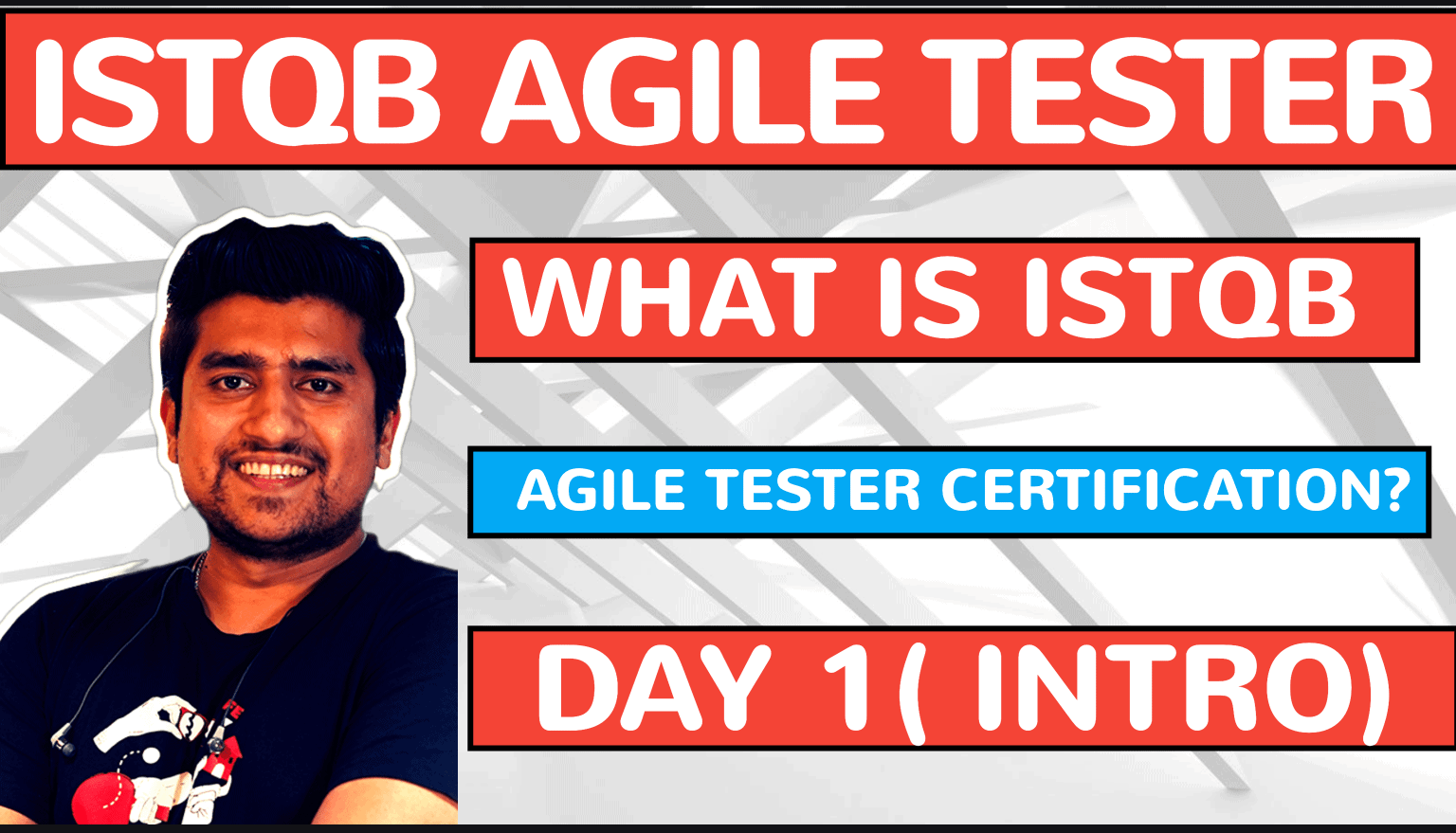 ISTQB AGILE TESTER

WHAT IS ISTQB

AGILE TESTER CERTIFICATION?

DAY 1( INTRO)